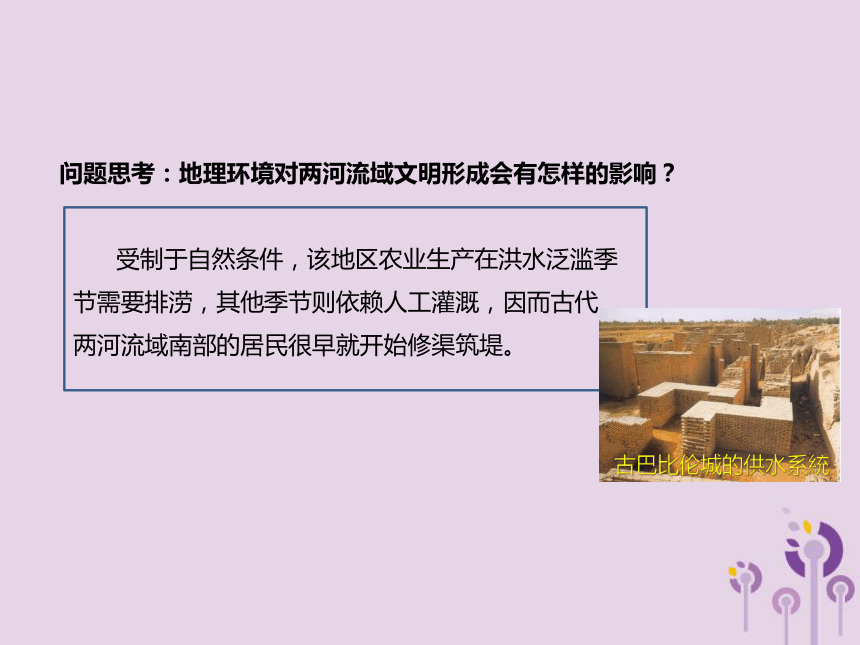 问题思考：地理环境对两河流域文明形成会有怎样的影响？

受制于自然条件，该地区农业生产在洪水泛滥季节需要排涝，其他季节则依赖人工灌溉，因而古代两河流域南部的居民很早就开始修渠筑堤。

古巴比伦城的供水系统